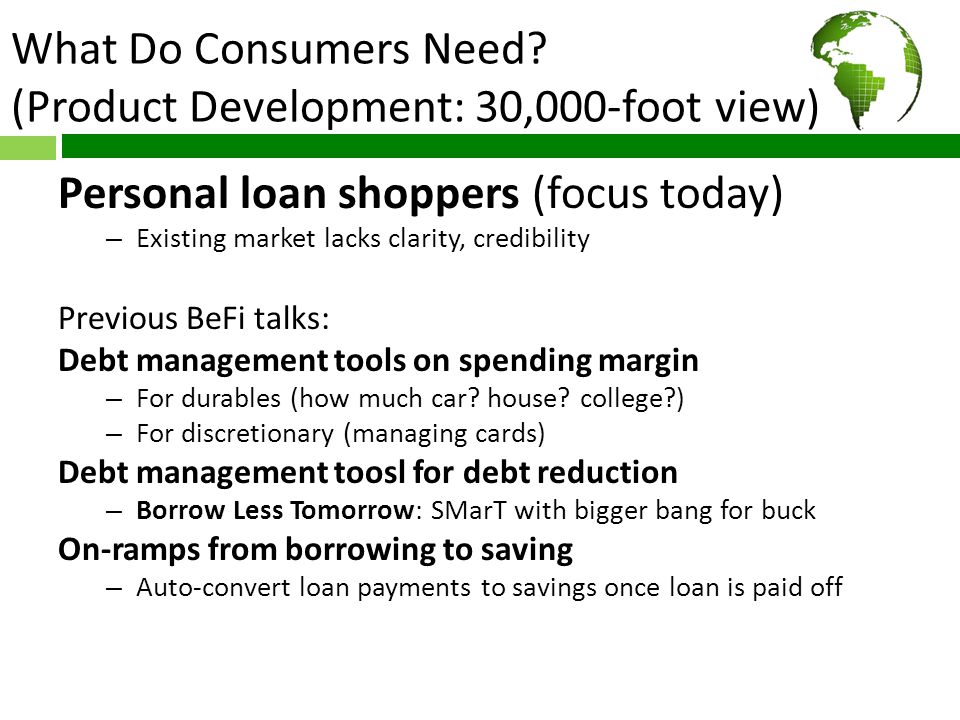 What Do Consumers Need?
(Product Development: 30,000-foot view)

Personal loan shoppers (focus today)
– Existing market lacks clarity, credibility

Previous BeFi talks:
Debt management tools on spending margin
– For durables (how much car? house? college?)
– For discretionary (managing cards)
Debt management toosl for debt reduction
– Borrow Less Tomorrow: SMarT with bigger bang for buck
On-ramps from borrowing to saving
– Auto-convert loan payments to savings once loan is paid off